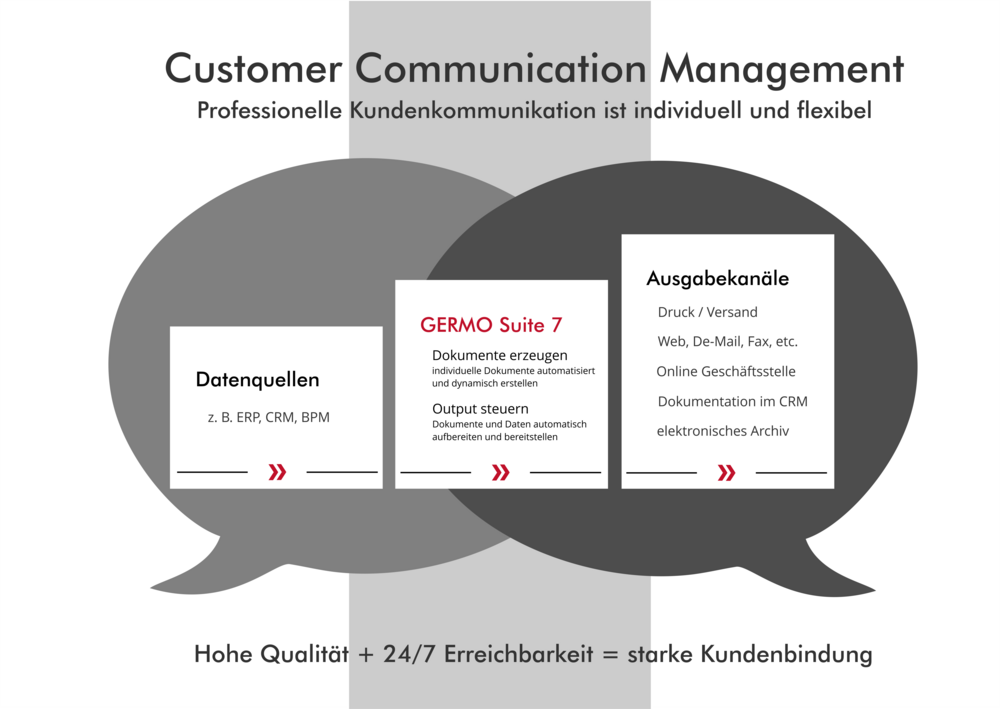 Customer Communication Management
Professionelle Kundenkommunikation ist individuell und flexibel

Datenquellen
z. B. ERP, CRM, BPM
»

GERMO Suite 7
Dokumente erzeugen
individuelle Dokumente automatisiert und dynamisch erstellen
Output steuern
Dokumente und Daten automatisch aufbereiten und bereitstellen
»

Ausgabekanäle
Druck / Versand
Web, De-Mail, Fax, etc.
Online Geschäftsstelle
Dokumentation im CRM
elektronisches Archiv
»

Hohe Qualität + 24/7 Erreichbarkeit = starke Kundenbindung